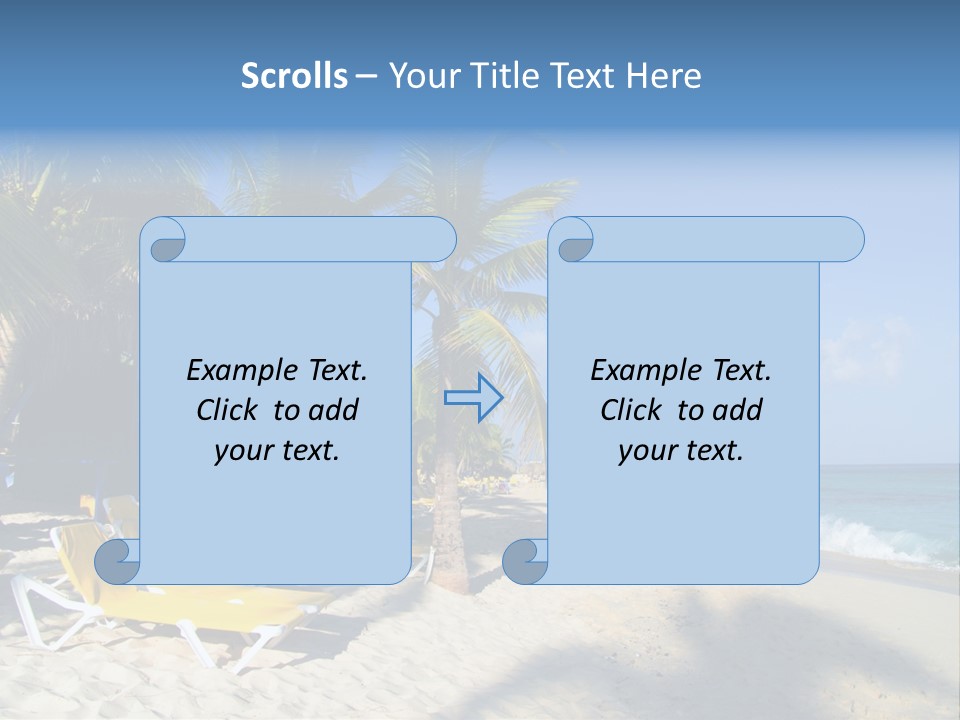 Scrolls – Your Title Text Here

Example Text. Click to add your text.

Example Text. Click to add your text.